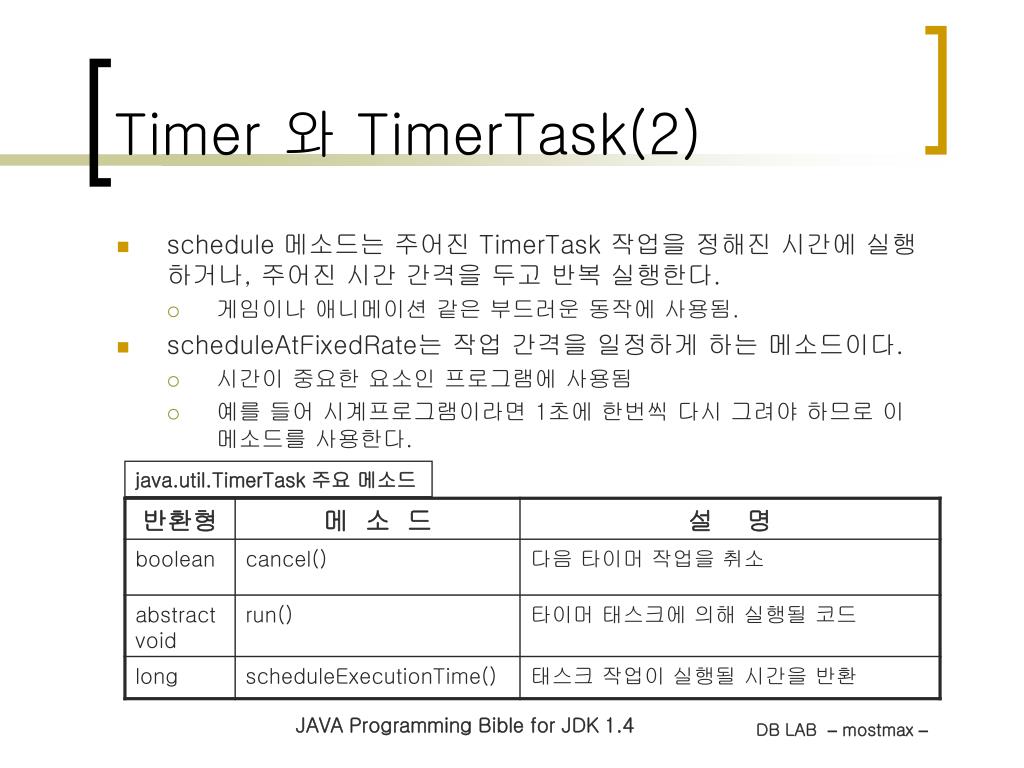 Timer 와 TimerTask(2)

schedule 메소드는 주어진 TimerTask 작업을 정해진 시간에 실행하거나, 주어진 시간 간격을 두고 반복 실행한다.

게임이나 애니메이션 같은 부드러운 동작에 사용됨.

scheduleAtFixedRate는 작업 간격을 일정하게 하는 메소드이다.

시간이 중요한 요소인 프로그램에 사용됨

예를 들어 시계프로그램이라면 1초에 한번씩 다시 그려야 하므로 이 메소드를 사용한다.

java.util.TimerTask 주요 메소드

| 반환형 | 메 소 드 | 설 명 |
|---|---|---|
| boolean | cancel() | 다음 타이머 작업을 취소 |
| abstract void | run() | 타이머 태스크에 의해 실행될 코드 |
| long | scheduleExecutionTime() | 태스크 작업이 실행될 시간을 반환 |

JAVA Programming Bible for JDK 1.4

DB LAB – mostmax –